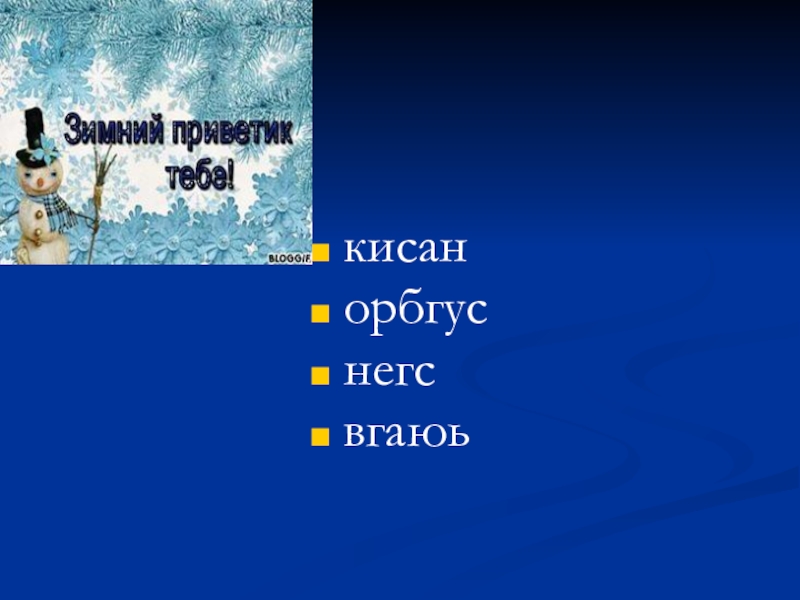 Зимний приветик тебе!

BLOGGIF

- кисан
- орбгус
- негс
- вгаюь